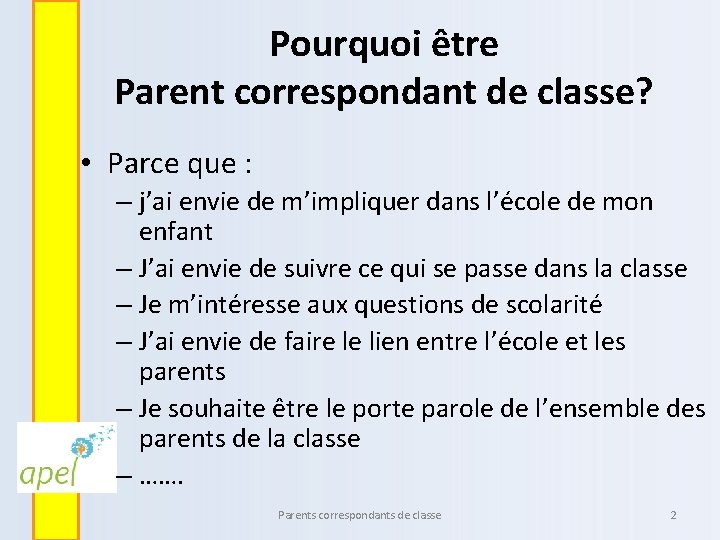 Pourquoi être
Parent correspondant de classe?

• Parce que :
– j'ai envie de m'impliquer dans l'école de mon enfant
– J'ai envie de suivre ce qui se passe dans la classe
– Je m'intéresse aux questions de scolarité
– J'ai envie de faire le lien entre l'école et les parents
– Je souhaite être le porte parole de l'ensemble des parents de la classe
– …….

apel

Parents correspondants de classe

2